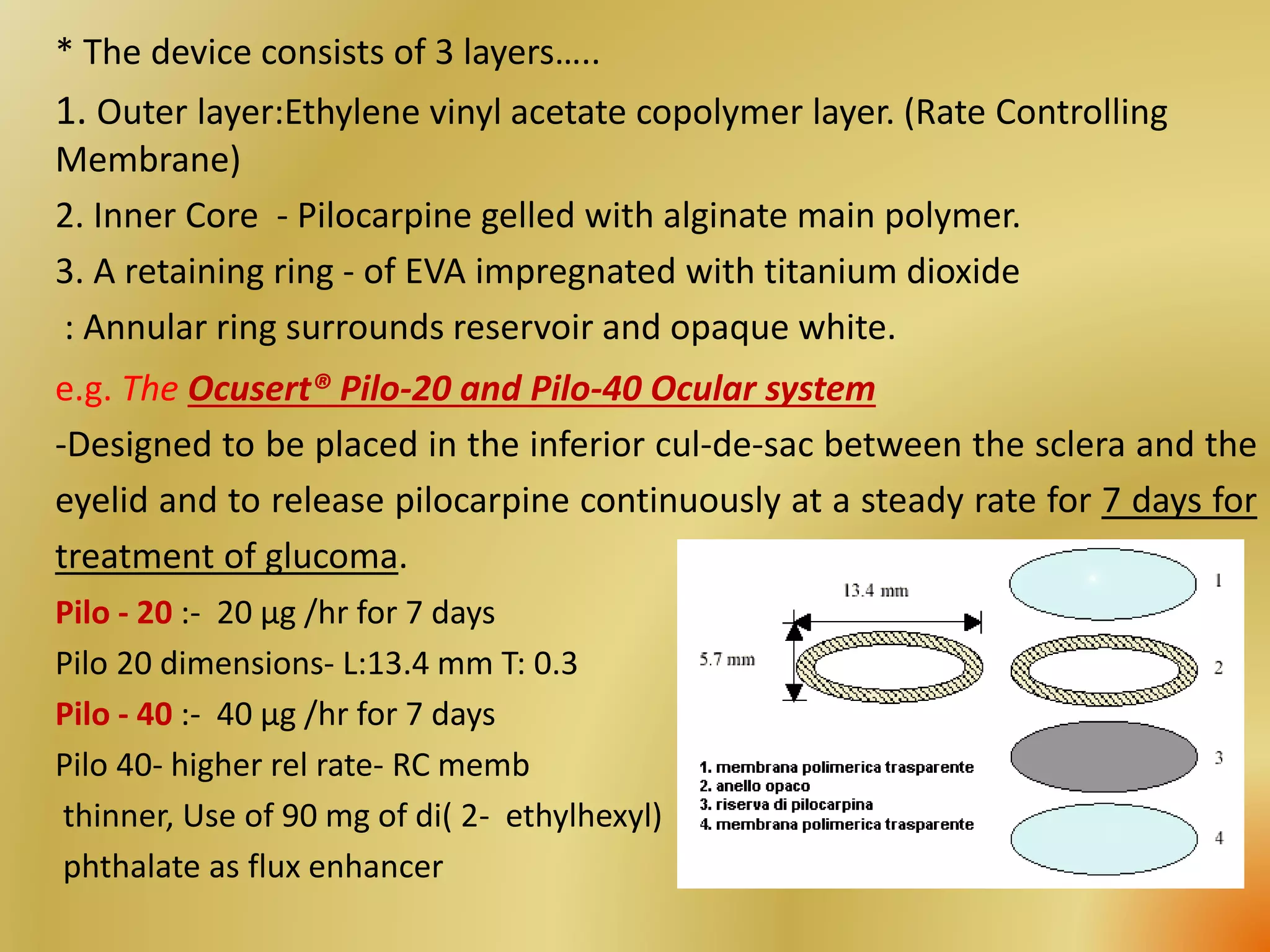 * The device consists of 3 layers…..

1. Outer layer:Ethylene vinyl acetate copolymer layer. (Rate Controlling Membrane)

2. Inner Core - Pilocarpine gelled with alginate main polymer.

3. A retaining ring - of EVA impregnated with titanium dioxide

: Annular ring surrounds reservoir and opaque white.

e.g. The Ocusert® Pilo-20 and Pilo-40 Ocular system

-Designed to be placed in the inferior cul-de-sac between the sclera and the eyelid and to release pilocarpine continuously at a steady rate for 7 days for treatment of glucoma.

Pilo - 20 :- 20 µg /hr for 7 days

Pilo 20 dimensions- L:13.4 mm T: 0.3

Pilo - 40 :- 40 µg /hr for 7 days

Pilo 40- higher rel rate- RC memb thinner, Use of 90 mg of di( 2- ethylhexyl) phthalate as flux enhancer

13.4 mm

5.7 mm

1

2

3

4

1. membrana polimerica trasparente
2. anello opaco
3. riserva di pilocarpina
4. membrana polimerica trasparente